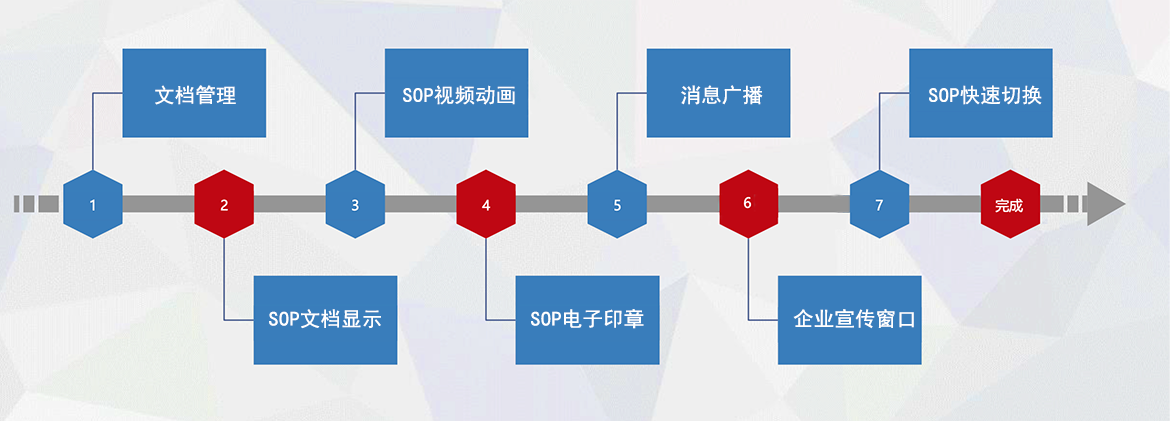 文档管理

SOP视频动画

消息广播

SOP快速切换

1

2

3

4

5

6

7

完成

SOP文档显示

SOP电子印章

企业宣传窗口